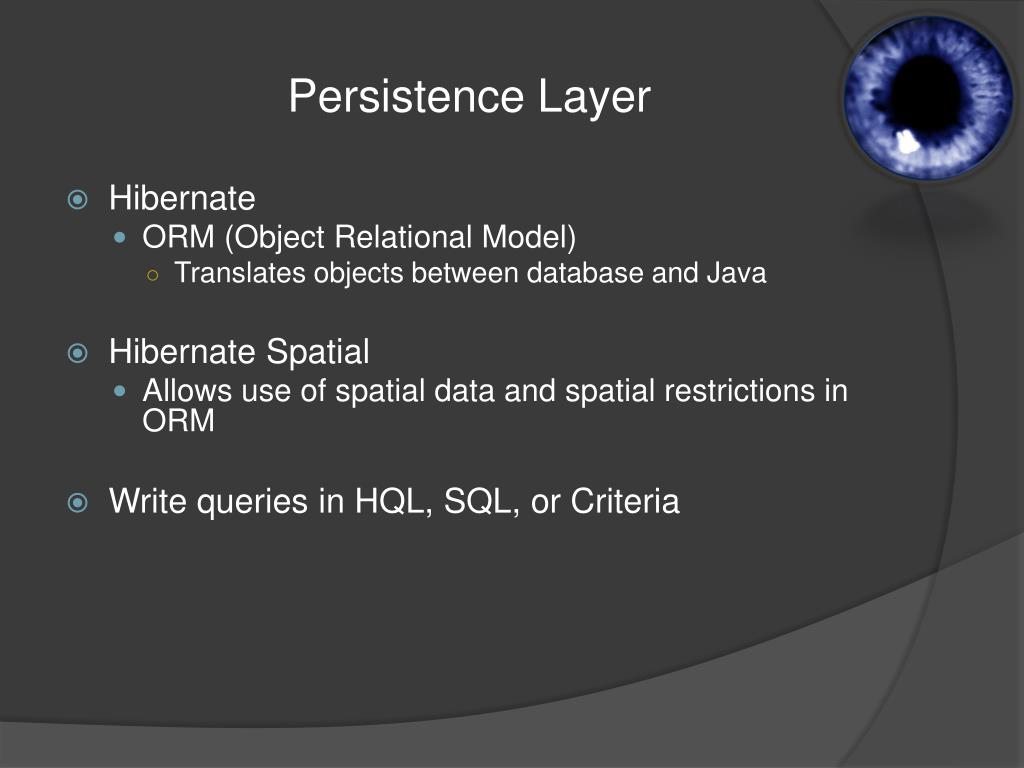 Persistence Layer

Hibernate
ORM (Object Relational Model)
Translates objects between database and Java

Hibernate Spatial
Allows use of spatial data and spatial restrictions in ORM

Write queries in HQL, SQL, or Criteria